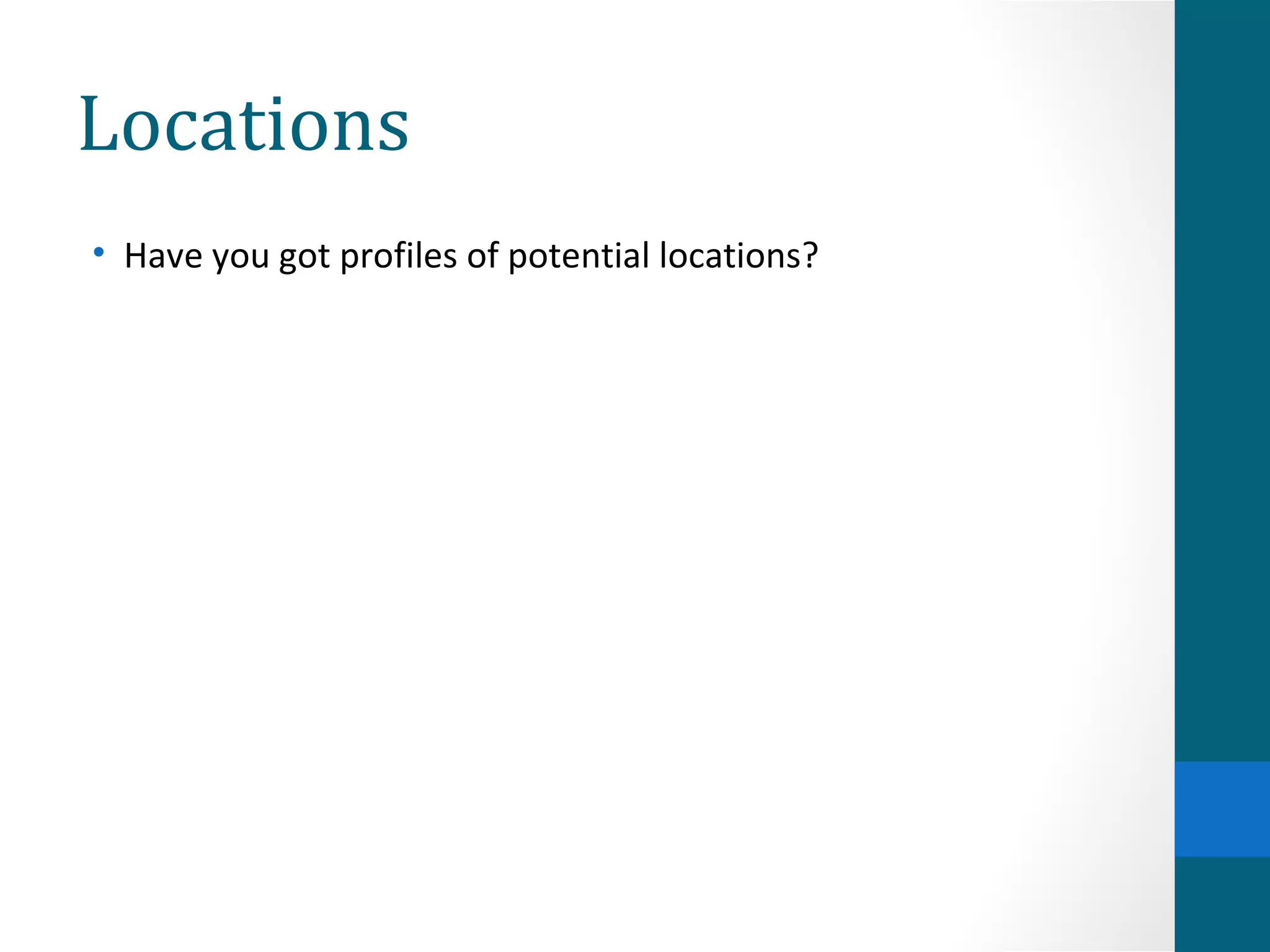 Locations

• Have you got profiles of potential locations?